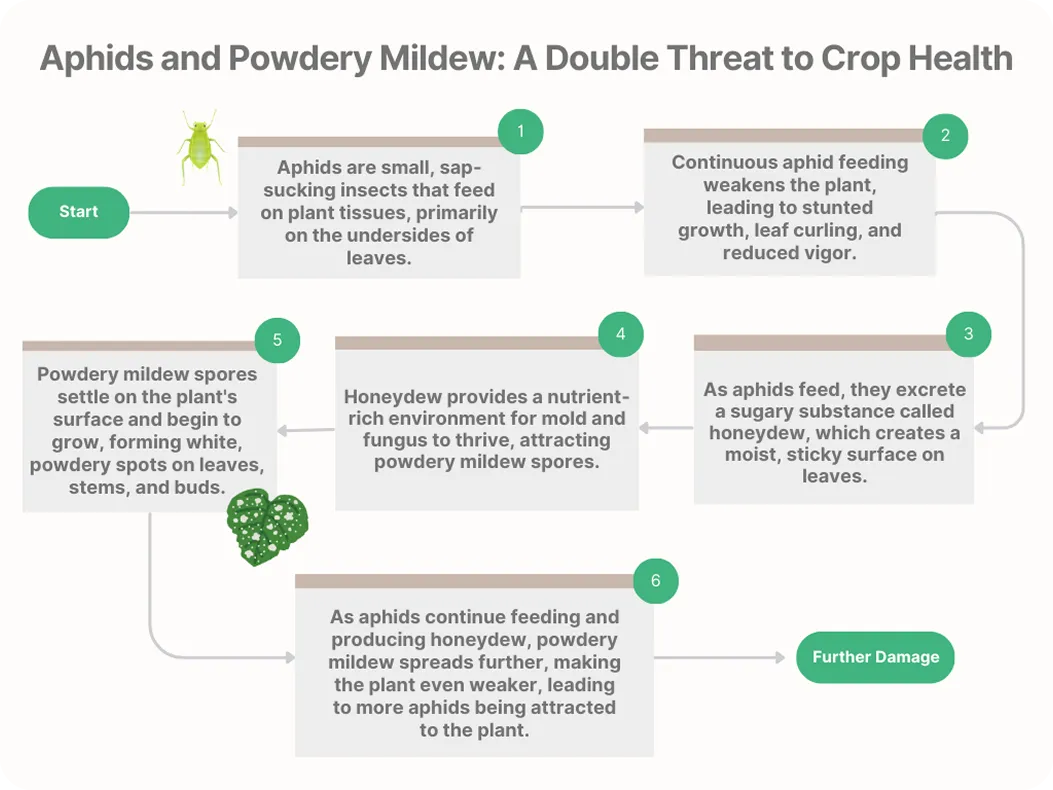 Aphids and Powdery Mildew: A Double Threat to Crop Health

Start

1

Aphids are small, sap-sucking insects that feed on plant tissues, primarily on the undersides of leaves.

2

Continuous aphid feeding weakens the plant, leading to stunted growth, leaf curling, and reduced vigor.

3

As aphids feed, they excrete a sugary substance called honeydew, which creates a moist, sticky surface on leaves.

4

Honeydew provides a nutrient-rich environment for mold and fungus to thrive, attracting powdery mildew spores.

5

Powdery mildew spores settle on the plant's surface and begin to grow, forming white, powdery spots on leaves, stems, and buds.

6

As aphids continue feeding and producing honeydew, powdery mildew spreads further, making the plant even weaker, leading to more aphids being attracted to the plant.

Further Damage